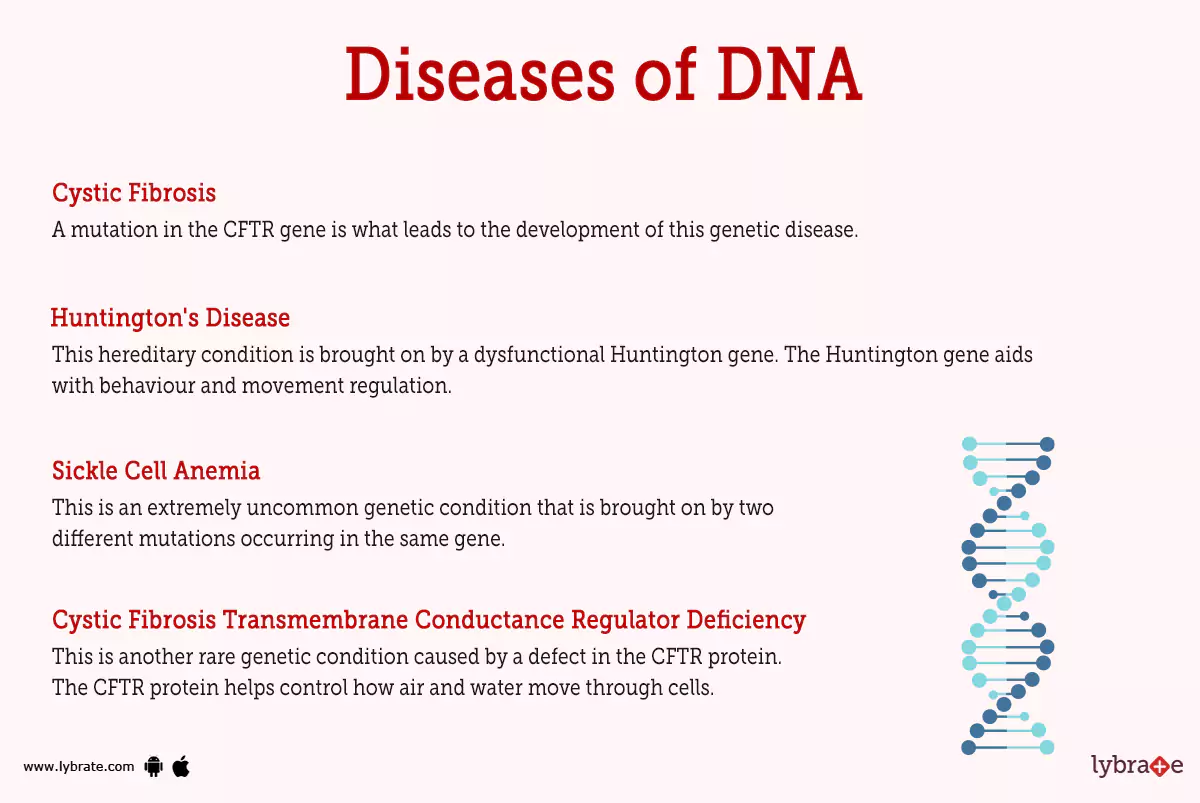 Diseases of DNA

Cystic Fibrosis
A mutation in the CFTR gene is what leads to the development of this genetic disease.

Huntington's Disease
This hereditary condition is brought on by a dysfunctional Huntington gene. The Huntington gene aids with behaviour and movement regulation.

Sickle Cell Anemia
This is an extremely uncommon genetic condition that is brought on by two different mutations occurring in the same gene.

Cystic Fibrosis Transmembrane Conductance Regulator Deficiency
This is another rare genetic condition caused by a defect in the CFTR protein. The CFTR protein helps control how air and water move through cells.

www.lybrate.com

lybrate